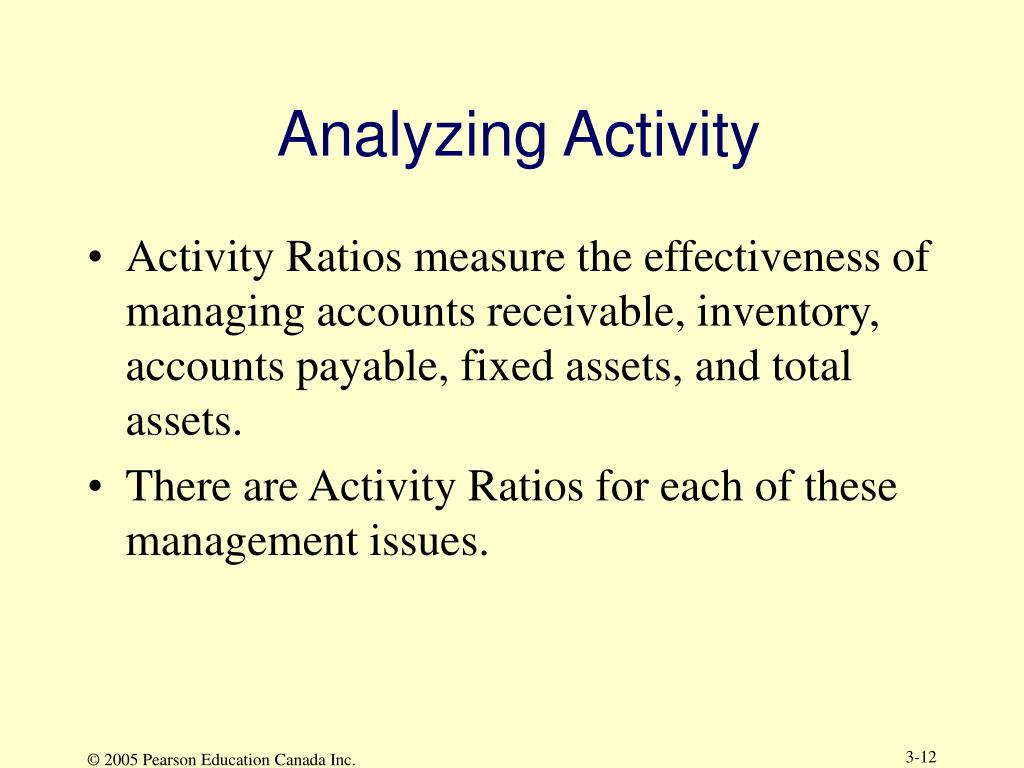 Analyzing Activity

• Activity Ratios measure the effectiveness of managing accounts receivable, inventory, accounts payable, fixed assets, and total assets.
• There are Activity Ratios for each of these management issues.

© 2005 Pearson Education Canada Inc.

3-12